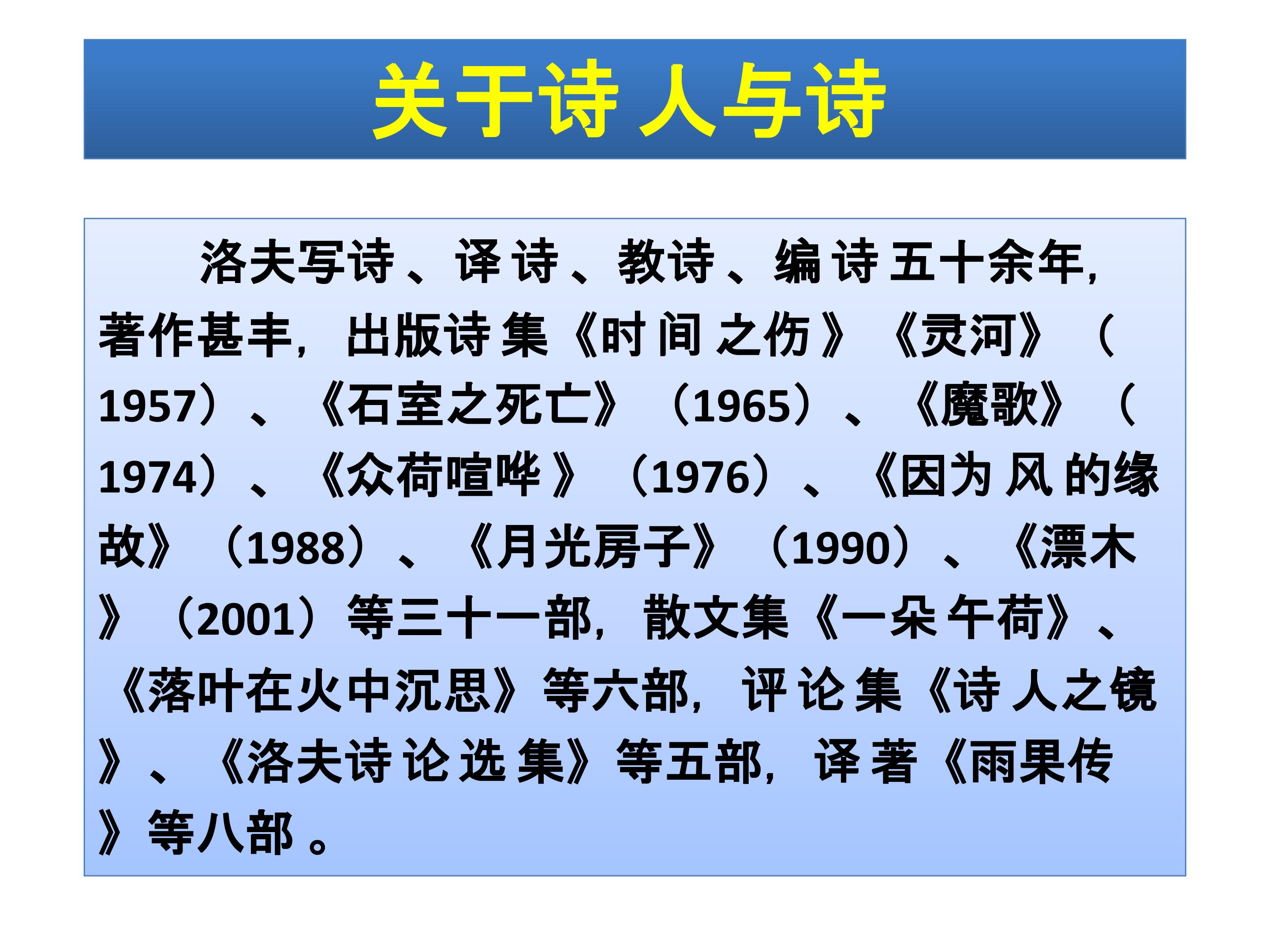 关于诗人与诗

洛夫写诗、译诗、教诗、编诗五十余年，著作甚丰，出版诗集《时间之伤》《灵河》（1957）、《石室之死亡》（1965）、《魔歌》（1974）、《众荷喧哗》（1976）、《因为风的缘故》（1988）、《月光房子》（1990）、《漂木》（2001）等三十一部，散文集《一朵午荷》、《落叶在火中沉思》等六部，评论集《诗人之镜》、《洛夫诗论选集》等五部，译著《雨果传》等八部。